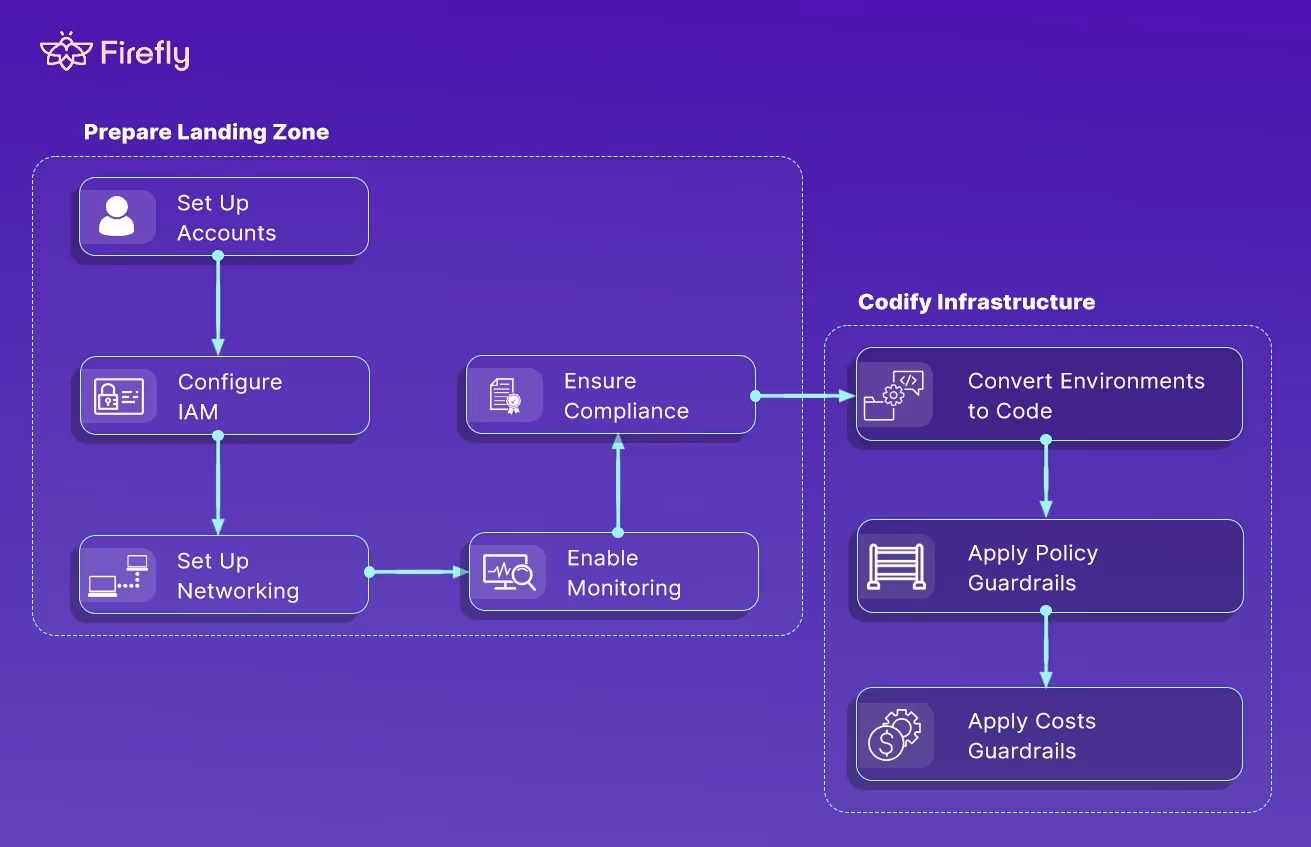 Firefly

Prepare Landing Zone

Set Up Accounts

Configure IAM

Set Up Networking

Enable Monitoring

Ensure Compliance

Codify Infrastructure

Convert Environments to Code

Apply Policy Guardrails

Apply Costs Guardrails